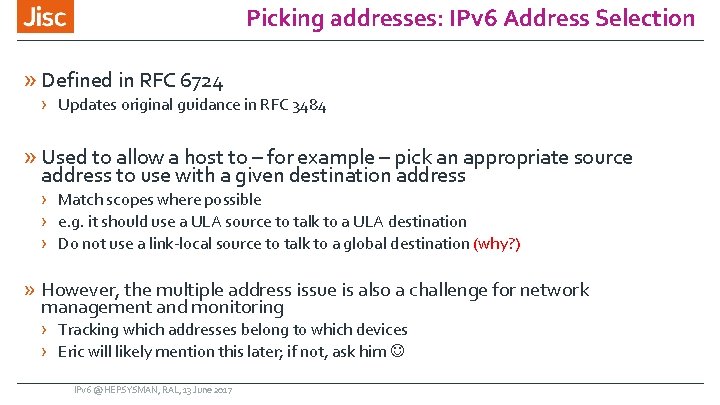 Jisc

Picking addresses: IPv6 Address Selection

» Defined in RFC 6724
› Updates original guidance in RFC 3484

» Used to allow a host to – for example – pick an appropriate source address to use with a given destination address
› Match scopes where possible
› e.g. it should use a ULA source to talk to a ULA destination
› Do not use a link-local source to talk to a global destination (why?)

» However, the multiple address issue is also a challenge for network management and monitoring
› Tracking which addresses belong to which devices
› Eric will likely mention this later; if not, ask him ☺

IPv6 @ HEPSYSMAN, RAL, 13 June 2017